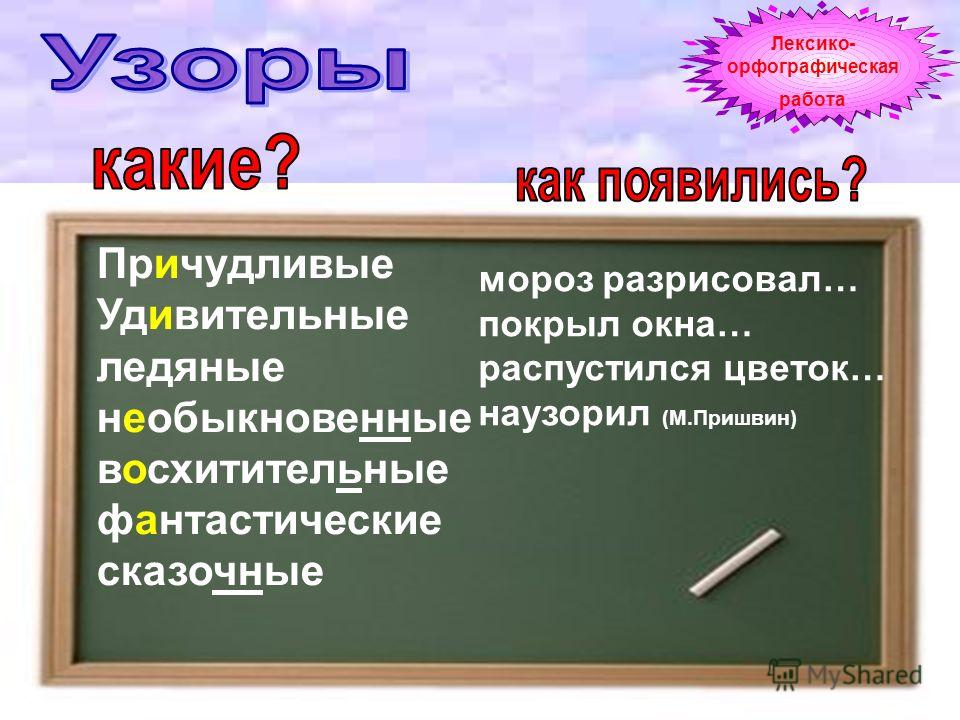 Узоры

Лексико-орфографическая работа

какие?

как появились?

Причудливые
Удивительные
ледяные
необыкновенные
восхитительные
фантастические
сказочные

мороз разрисовал…
покрыл окна…
распустился цветок…
наузорил (М.Пришвин)

MyShared